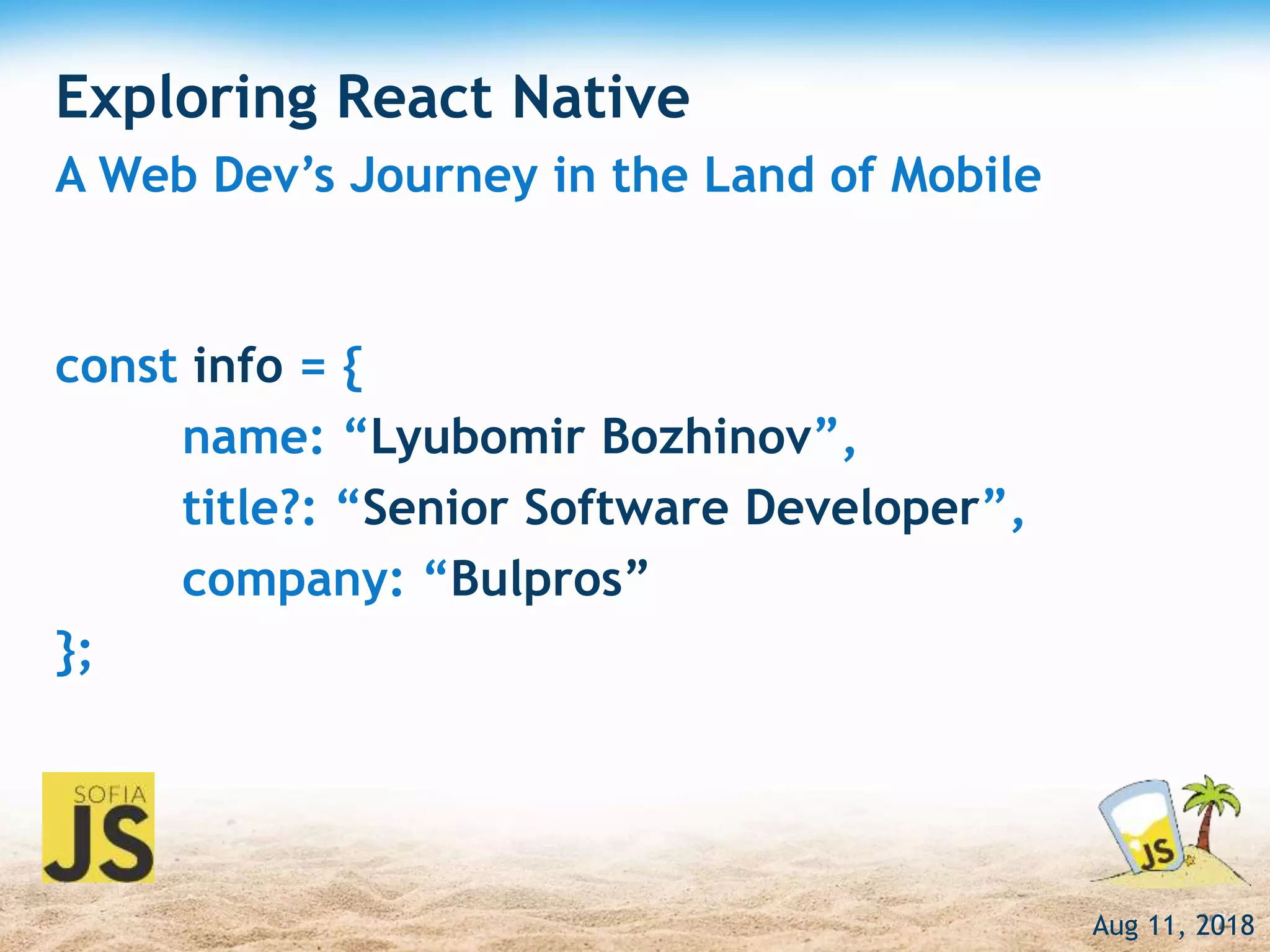 Exploring React Native

A Web Dev’s Journey in the Land of Mobile

const info = {
name: “Lyubomir Bozhinov”,
title?: “Senior Software Developer”,
company: “Bulpros”
};

SOFIA JS

JS

Aug 11, 2018